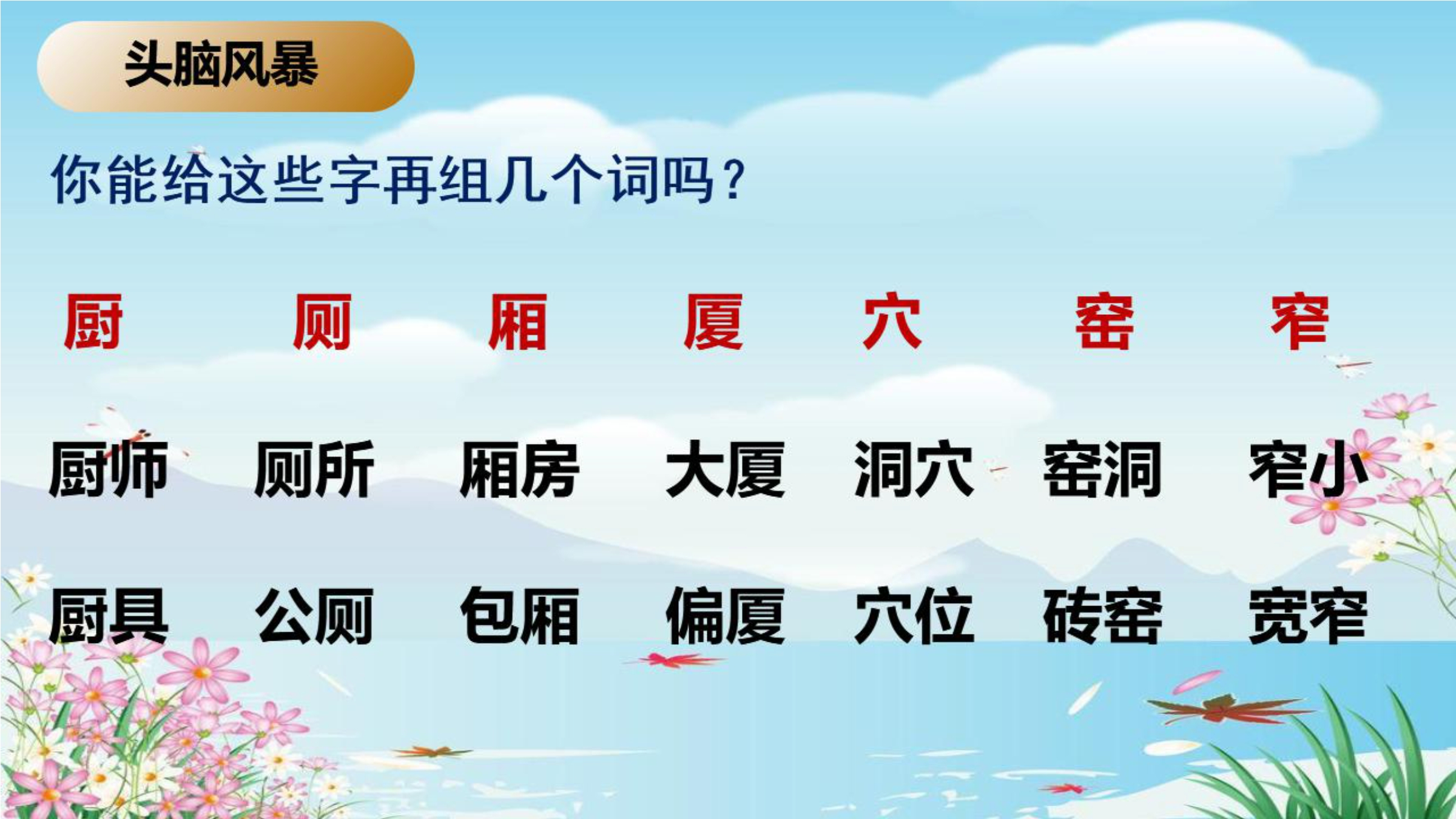 头脑风暴

你能给这些字再组几个词吗？

| 厨 | 厕 | 厢 | 厦 | 穴 | 窑 | 窄 |
|---|---|---|---|---|---|---|
| 厨师 | 厕所 | 厢房 | 大厦 | 洞穴 | 窑洞 | 窄小 |
| 厨具 | 公厕 | 包厢 | 偏厦 | 穴位 | 砖窑 | 宽窄 |